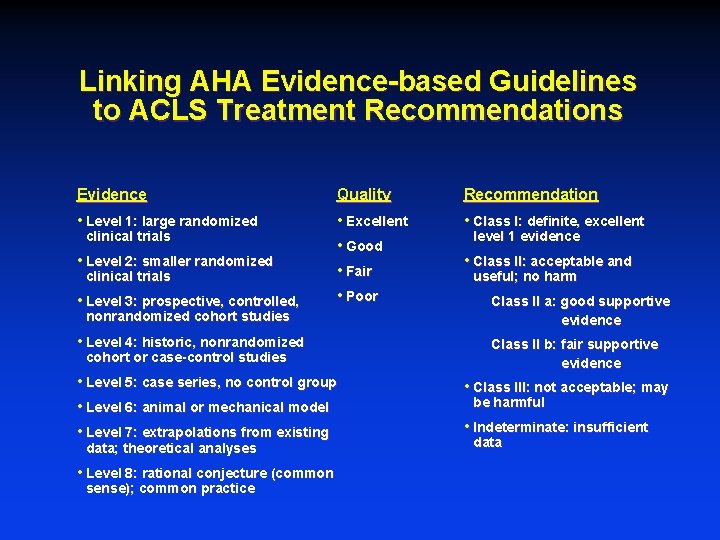 Linking AHA Evidence-based Guidelines to ACLS Treatment Recommendations

Evidence

• Level 1: large randomized clinical trials

• Level 2: smaller randomized clinical trials

• Level 3: prospective, controlled, nonrandomized cohort studies

• Level 4: historic, nonrandomized cohort or case-control studies

• Level 5: case series, no control group

• Level 6: animal or mechanical model

• Level 7: extrapolations from existing data; theoretical analyses

• Level 8: rational conjecture (common sense); common practice

Quality

• Excellent

• Good

• Fair

• Poor

Recommendation

• Class I: definite, excellent level 1 evidence

• Class II: acceptable and useful; no harm

Class II a: good supportive evidence

Class II b: fair supportive evidence

• Class III: not acceptable; may be harmful

• Indeterminate: insufficient data